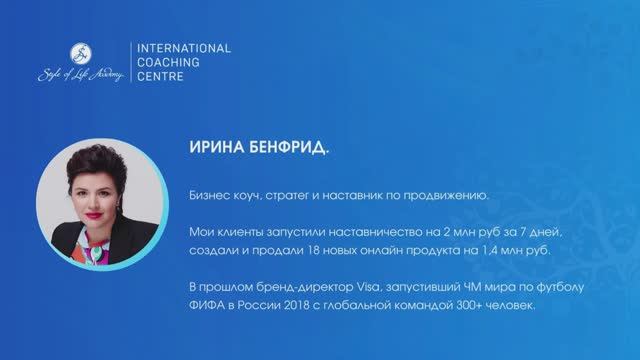 Style of Life Academy

INTERNATIONAL COACHING CENTRE

ИРИНА БЕНФРИД.

Бизнес коуч, стратег и наставник по продвижению.

Мои клиенты запустили наставничество на 2 млн руб за 7 дней, создали и продали 18 новых онлайн продукта на 1,4 млн руб.

В прошлом бренд-директор Visa, запустивший ЧМ мира по футболу ФИФА в России 2018 с глобальной командой 300+ человек.